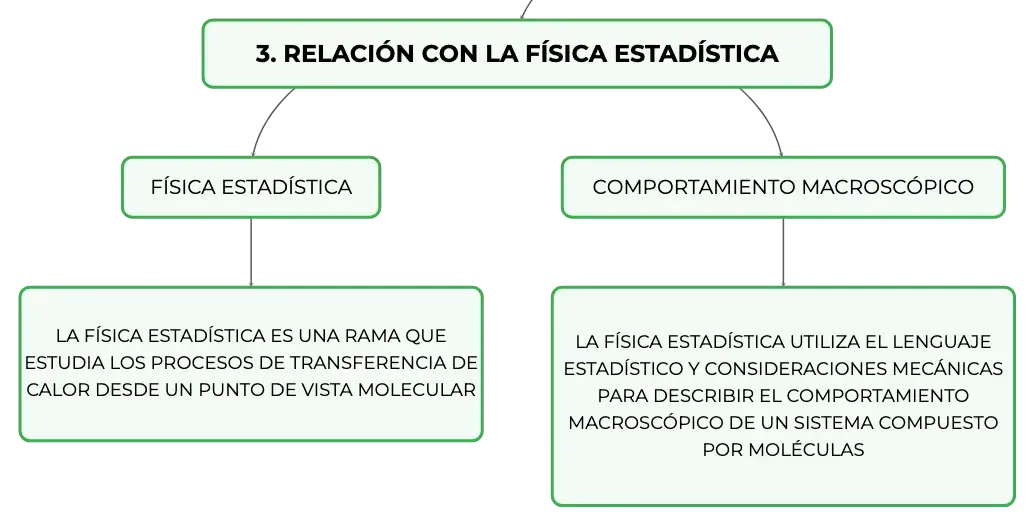 3. RELACIÓN CON LA FÍSICA ESTADÍSTICA

FÍSICA ESTADÍSTICA

LA FÍSICA ESTADÍSTICA ES UNA RAMA QUE ESTUDIA LOS PROCESOS DE TRANSFERENCIA DE CALOR DESDE UN PUNTO DE VISTA MOLECULAR

COMPORTAMIENTO MACROSCÓPICO

LA FÍSICA ESTADÍSTICA UTILIZA EL LENGUAJE ESTADÍSTICO Y CONSIDERACIONES MECÁNICAS PARA DESCRIBIR EL COMPORTAMIENTO MACROSCÓPICO DE UN SISTEMA COMPUESTO POR MOLÉCULAS